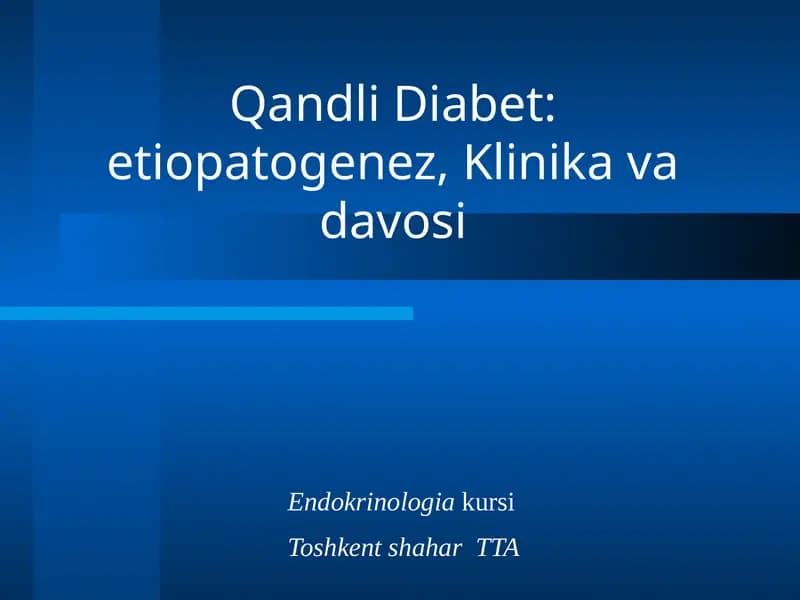 Qandli Diabet: etiopatogenez, Klinika va davosi

Endokrinologia kursi

Toshkent shahar TTA